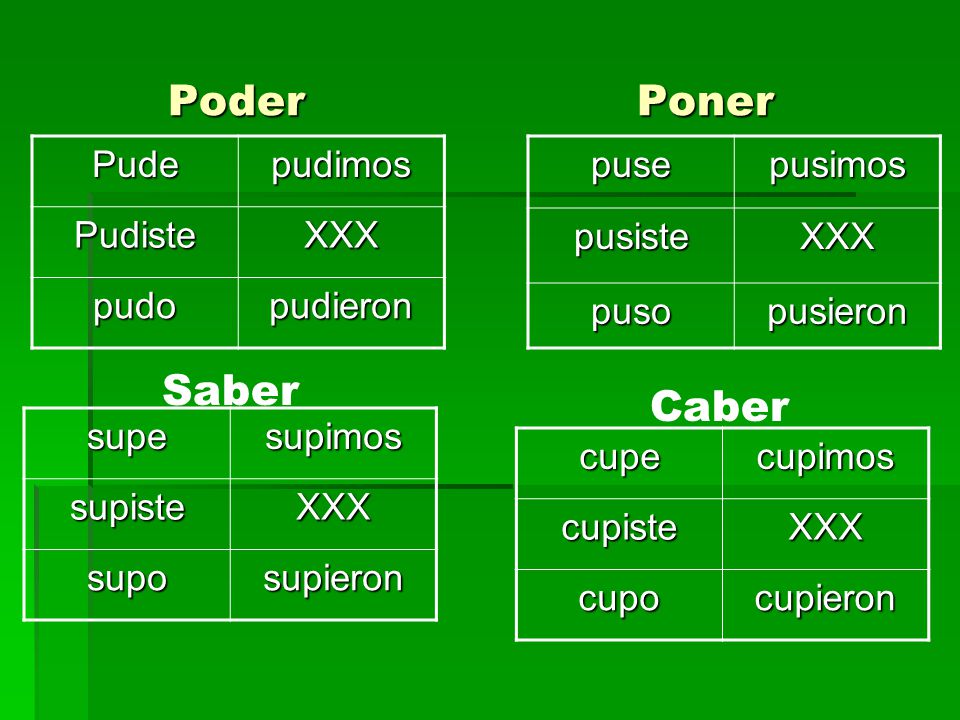 Poder

| Pude | pudimos |
|---|---|
| Pudiste | XXX |
| pudo | pudieron |

Poner

| puse | pusimos |
|---|---|
| pusiste | XXX |
| puso | pusieron |

Saber

| supe | supimos |
|---|---|
| supiste | XXX |
| supo | supieron |

Caber

| cupe | cupimos |
|---|---|
| cupiste | XXX |
| cupo | cupieron |